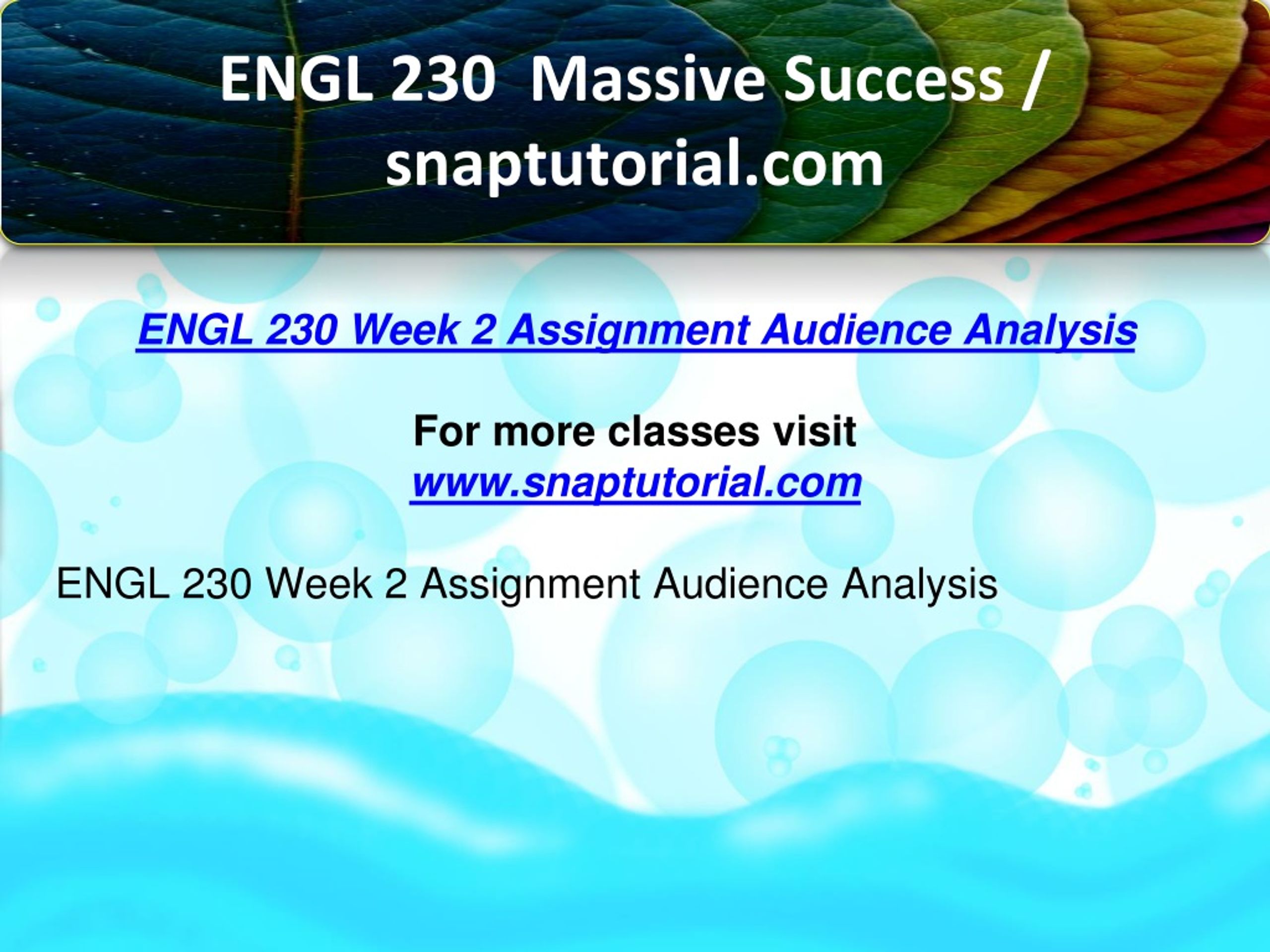 ENGL 230 Massive Success / snaptutorial.com

ENGL 230 Week 2 Assignment Audience Analysis

For more classes visit
www.snaptutorial.com

ENGL 230 Week 2 Assignment Audience Analysis